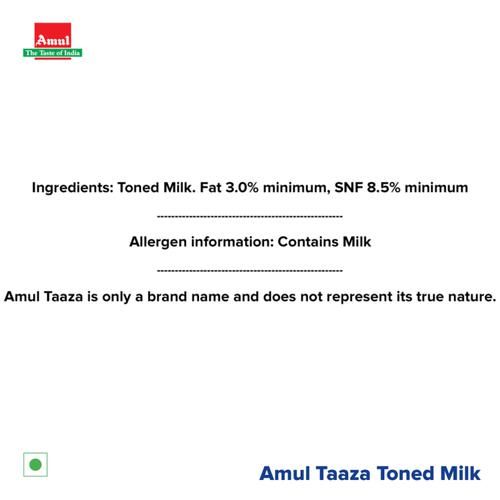 Amul
The Taste of India

Ingredients: Toned Milk. Fat 3.0% minimum, SNF 8.5% minimum

-----------------------------------------------

Allergen information: Contains Milk

-----------------------------------------------

Amul Taaza is only a brand name and does not represent its true nature.

Amul Taaza Toned Milk